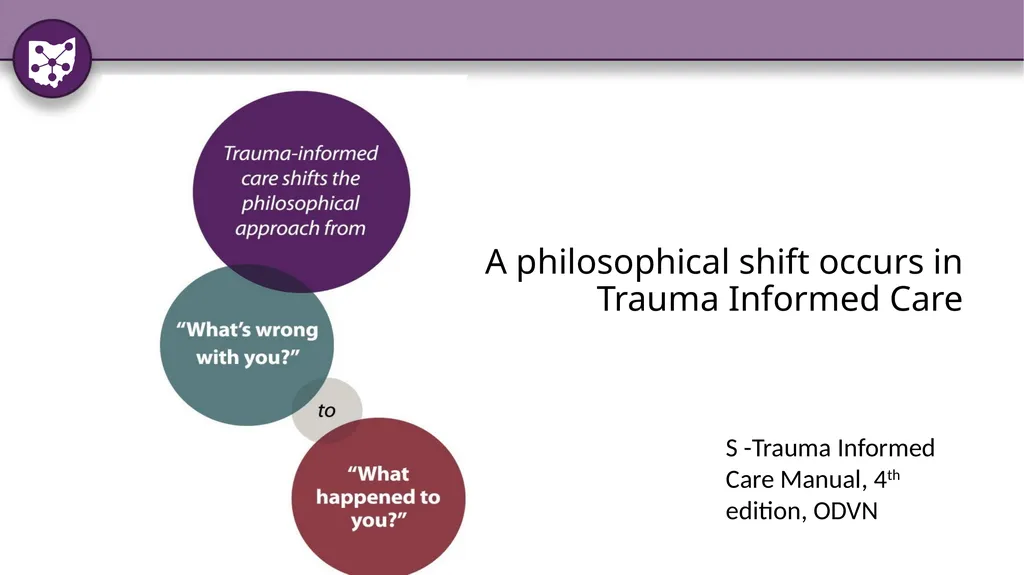 Trauma-informed care shifts the philosophical approach from

"What's wrong with you?"

to

"What happened to you?"

A philosophical shift occurs in Trauma Informed Care

S -Trauma Informed Care Manual, 4th edition, ODVN